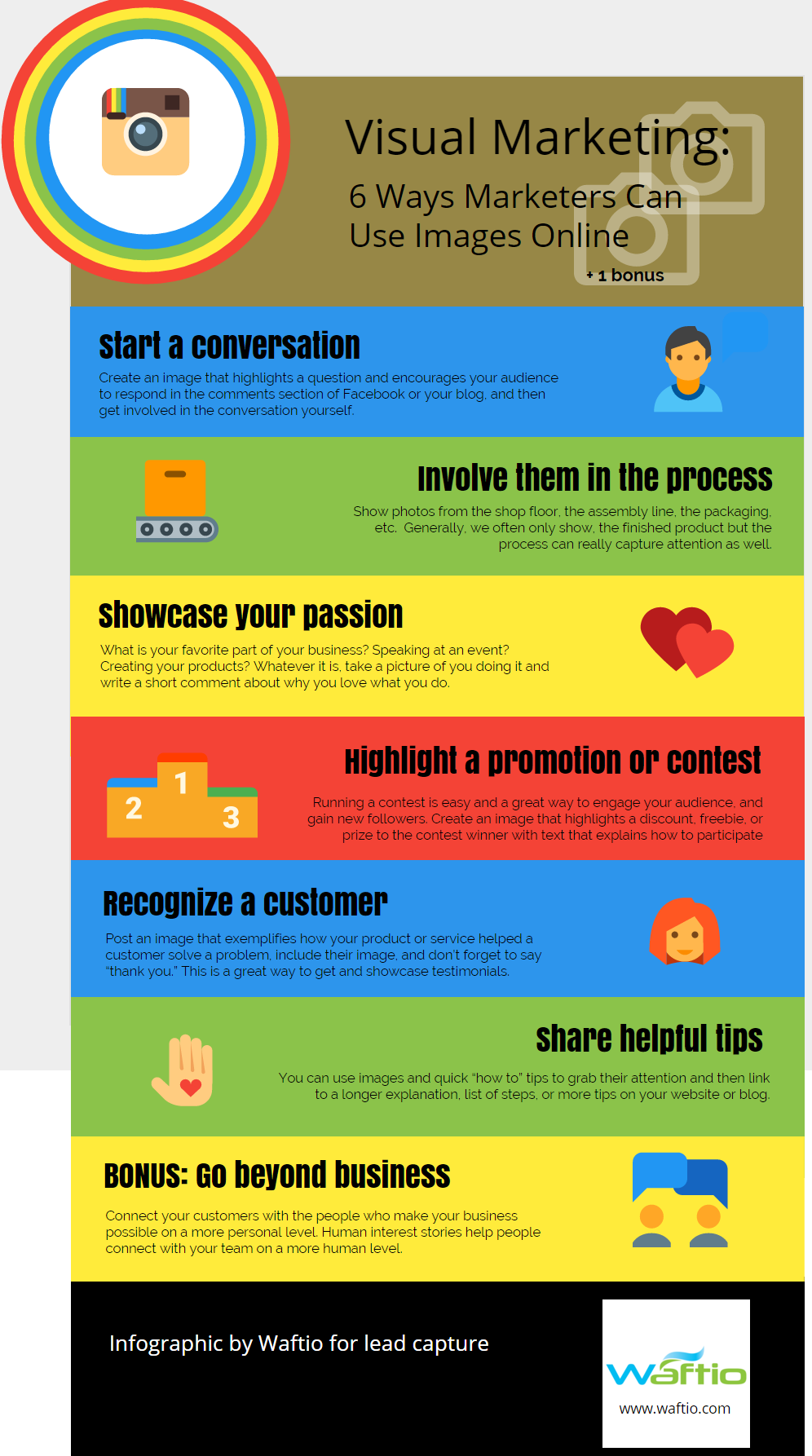 Visual Marketing:

6 Ways Marketers Can Use Images Online

+ 1 bonus

Start a conversation

Create an image that highlights a question and encourages your audience to respond in the comments section of Facebook or your blog, and then get involved in the conversation yourself.

Involve them in the process

Show photos from the shop floor, the assembly line, the packaging, etc. Generally, we often only show, the finished product but the process can really capture attention as well.

Showcase your passion

What is your favorite part of your business? Speaking at an event? Creating your products? Whatever it is, take a picture of you doing it and write a short comment about why you love what you do.

1

2

3

Highlight a promotion or contest

Running a contest is easy and a great way to engage your audience, and gain new followers. Create an image that highlights a discount, freebie, or prize to the contest winner with text that explains how to participate

Recognize a customer

Post an image that exemplifies how your product or service helped a customer solve a problem, include their image, and don't forget to say "thank you." This is a great way to get and showcase testimonials.

Share helpful tips

You can use images and quick "how to" tips to grab their attention and then link to a longer explanation, list of steps, or more tips on your website or blog.

BONUS: Go beyond business

Connect your customers with the people who make your business possible on a more personal level. Human interest stories help people connect with your team on a more human level.

Infographic by Waftio for lead capture

Waftio

www.waftio.com